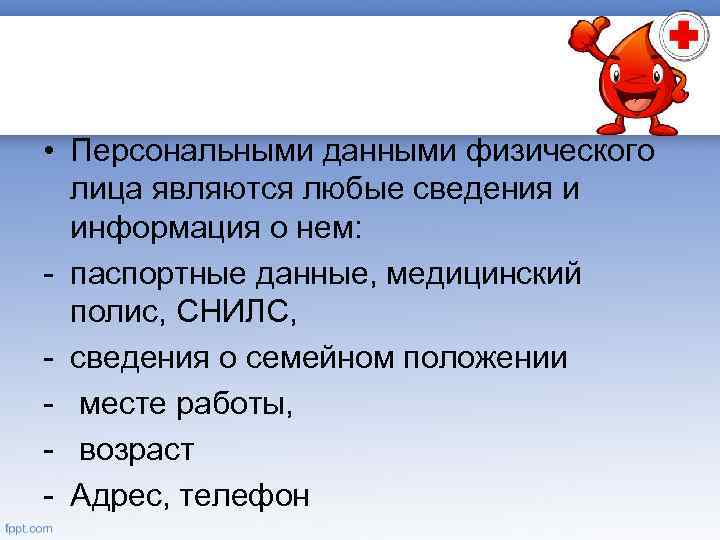 • Персональными данными физического лица являются любые сведения и информация о нем:

- паспортные данные, медицинский полис, СНИЛС,

- сведения о семейном положении

- месте работы,

- возраст

- Адрес, телефон

fppt.com